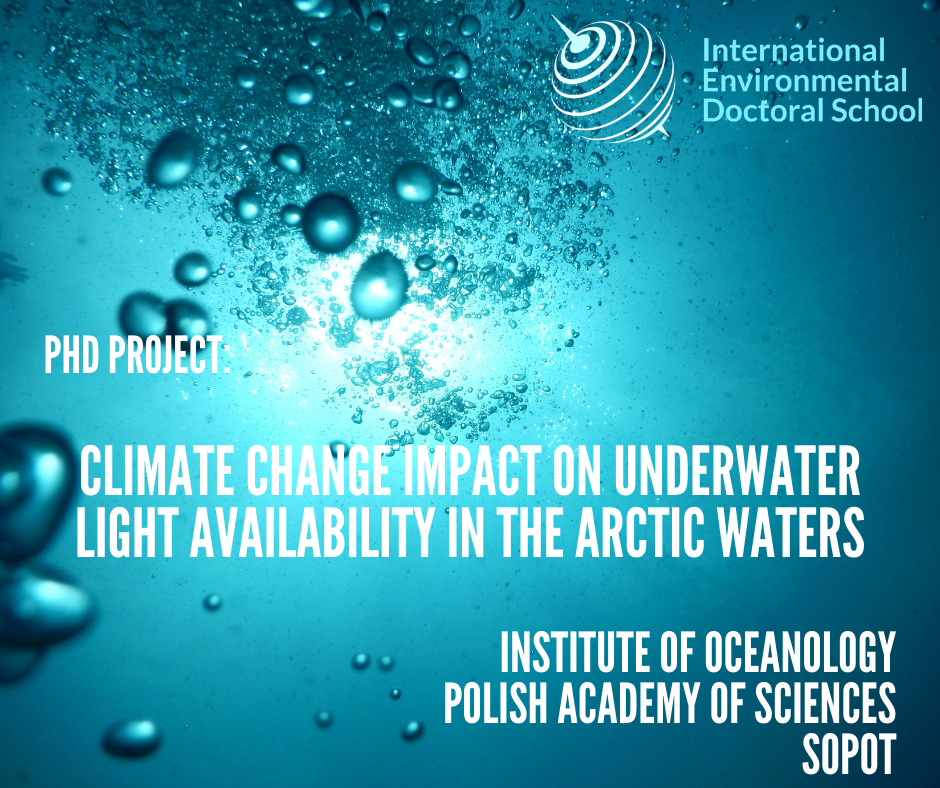 International Environmental Doctoral School

PHD PROJECT:

CLIMATE CHANGE IMPACT ON UNDERWATER LIGHT AVAILABILITY IN THE ARCTIC WATERS

INSTITUTE OF OCEANOLOGY
POLISH ACADEMY OF SCIENCES
SOPOT